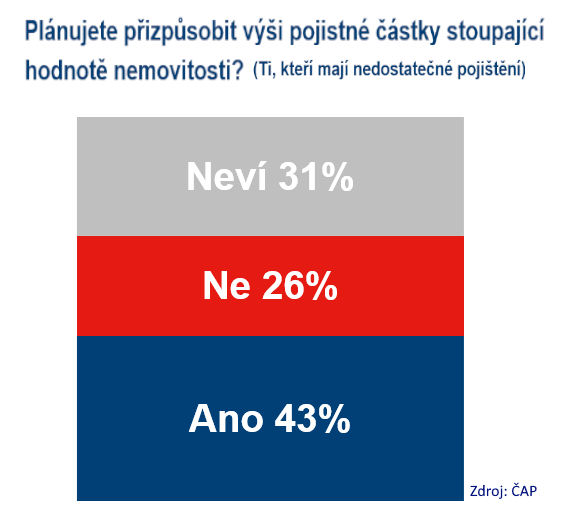 Plánujete přizpůsobit výši pojistné částky stoupající hodnotě nemovitosti? (Ti, kteří mají nedostatečné pojištění)

Neví 31%

Ne 26%

Ano 43%

Zdroj: ČAP